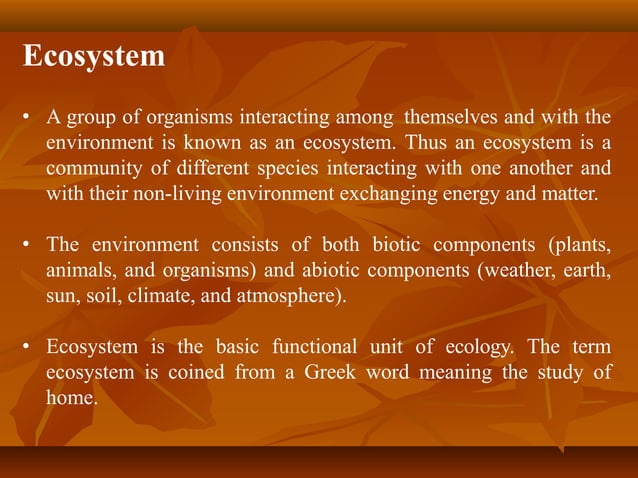 Ecosystem

• A group of organisms interacting among themselves and with the environment is known as an ecosystem. Thus an ecosystem is a community of different species interacting with one another and with their non-living environment exchanging energy and matter.

• The environment consists of both biotic components (plants, animals, and organisms) and abiotic components (weather, earth, sun, soil, climate, and atmosphere).

• Ecosystem is the basic functional unit of ecology. The term ecosystem is coined from a Greek word meaning the study of home.